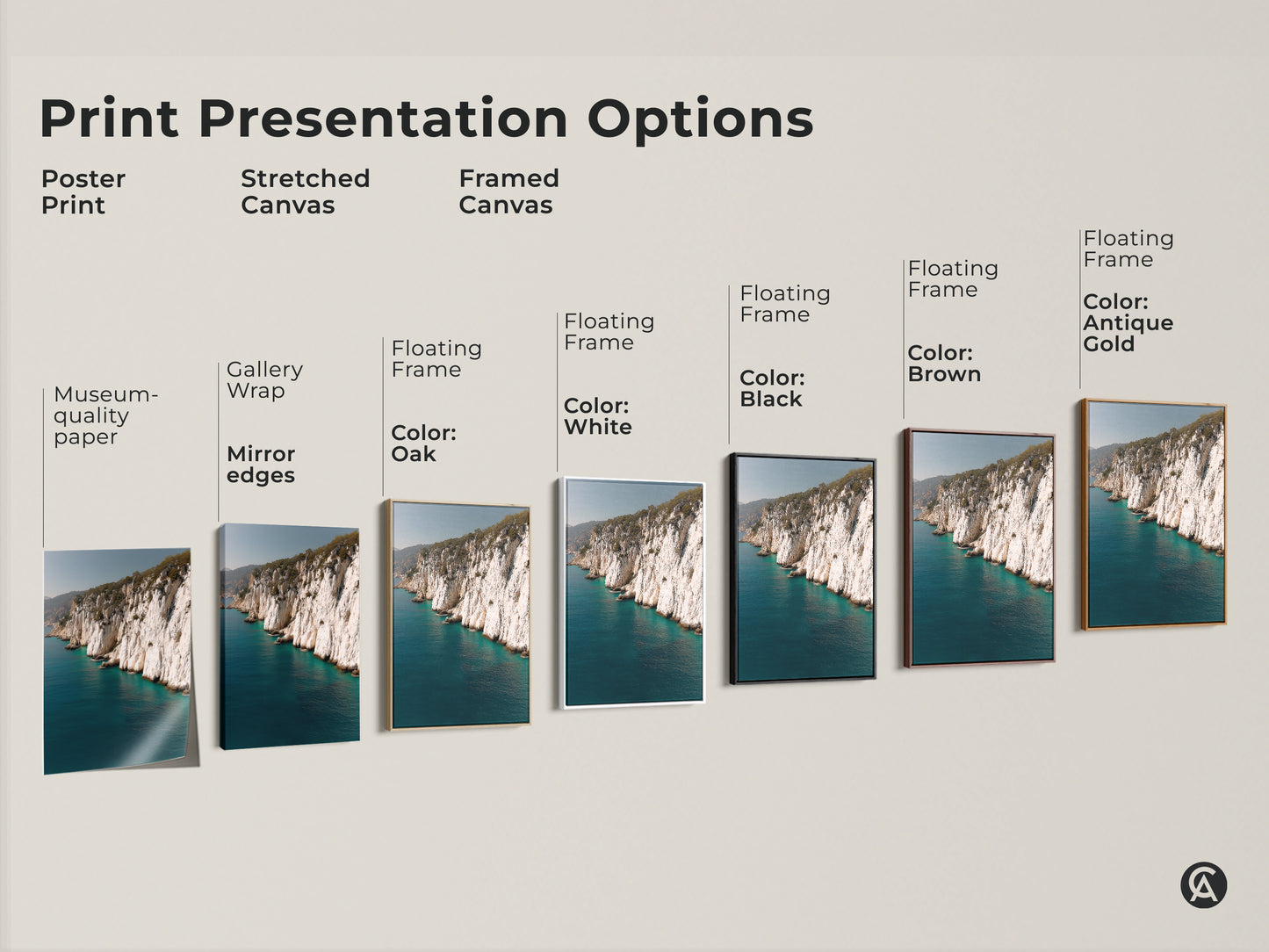 Print Presentation Options

Poster Print

Stretched Canvas

Framed Canvas

Museum-quality paper

Gallery Wrap

Mirror edges

Floating Frame

Color: Oak

Floating Frame

Color: White

Floating Frame

Color: Black

Floating Frame

Color: Brown

Floating Frame

Color: Antique Gold

CA